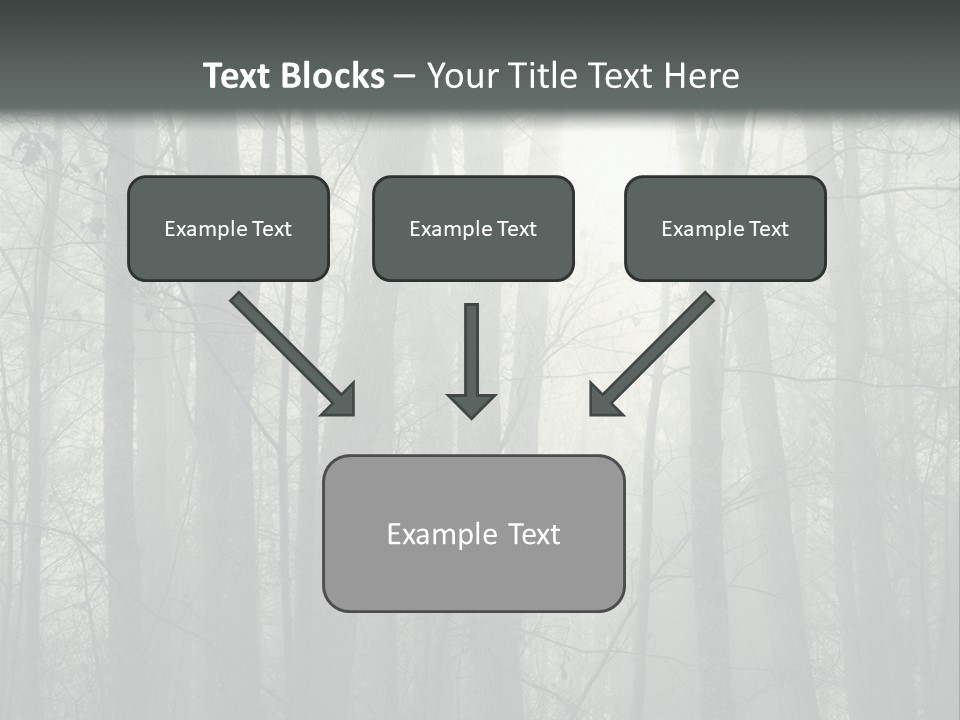 Text Blocks – Your Title Text Here

Example Text

Example Text

Example Text

Example Text